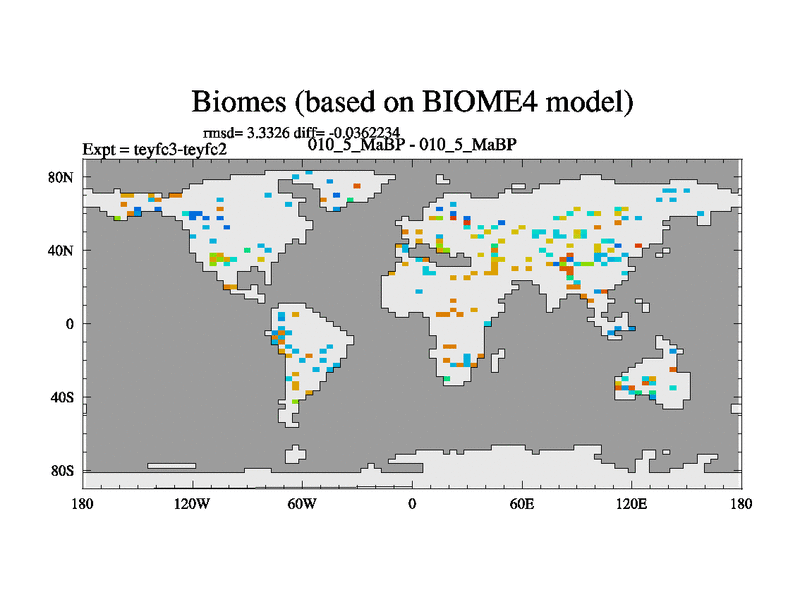 Biomes (based on BIOME4 model)

rmsd= 3.3326 diff= -0.0362234

Expt = teyfc3-teyfc2

010_5_MaBP - 010_5_MaBP

80N
40N
0
40S
80S

180
120W
60W
0
60E
120E
180